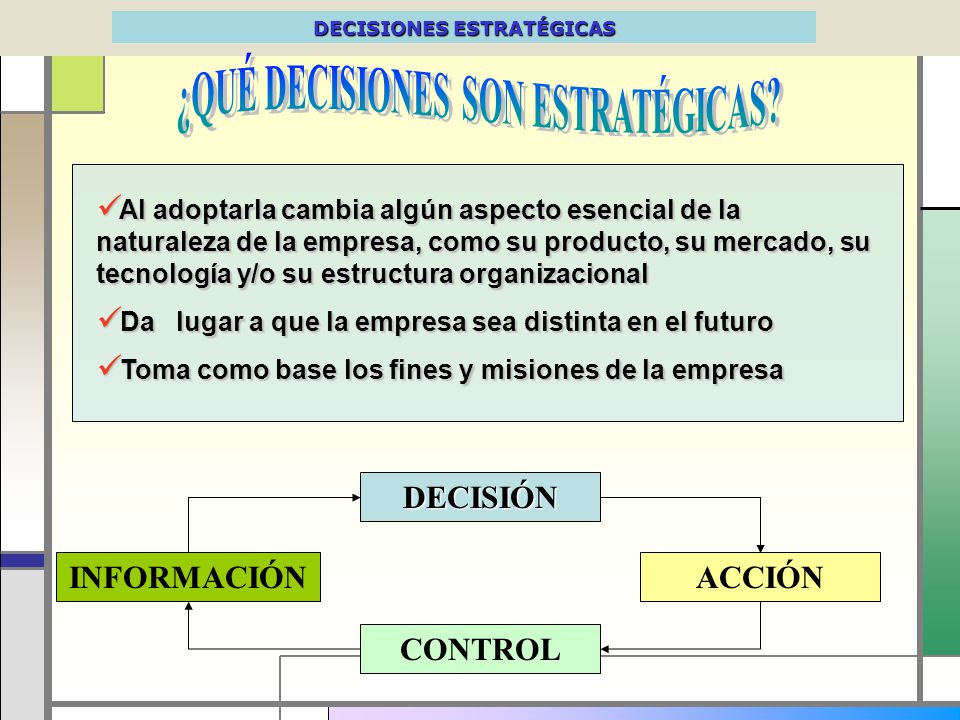 DECISIONES ESTRATÉGICAS

¿QUÉ DECISIONES SON ESTRATÉGICAS?

✓Al adoptarla cambia algún aspecto esencial de la naturaleza de la empresa, como su producto, su mercado, su tecnología y/o su estructura organizacional

✓Da lugar a que la empresa sea distinta en el futuro

✓Toma como base los fines y misiones de la empresa

DECISIÓN

INFORMACIÓN

ACCIÓN

CONTROL